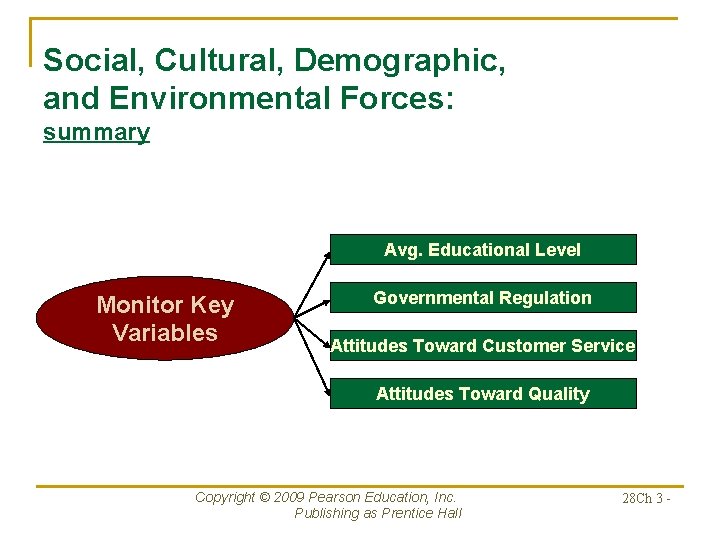 Social, Cultural, Demographic, and Environmental Forces: summary

Monitor Key Variables

Avg. Educational Level

Governmental Regulation

Attitudes Toward Customer Service

Attitudes Toward Quality

Copyright © 2009 Pearson Education, Inc. Publishing as Prentice Hall

28Ch 3 -